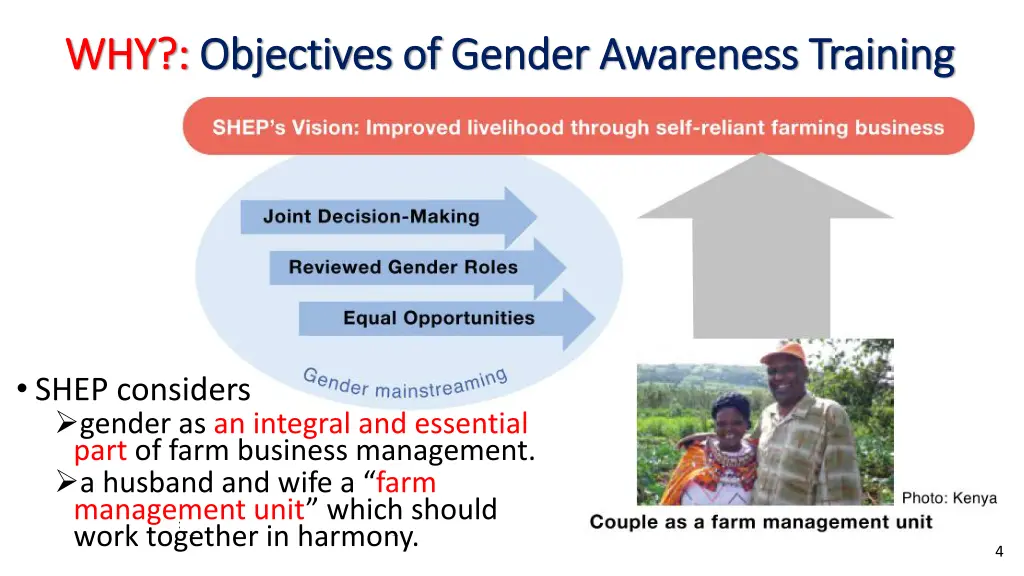 WHY?: Objectives of Gender Awareness Training

SHEP's Vision: Improved livelihood through self-reliant farming business

Joint Decision-Making

Reviewed Gender Roles

Equal Opportunities

Gender mainstreaming

• SHEP considers
➢gender as an integral and essential part of farm business management.
➢a husband and wife a "farm management unit" which should work together in harmony.

Photo: Kenya

Couple as a farm management unit

4